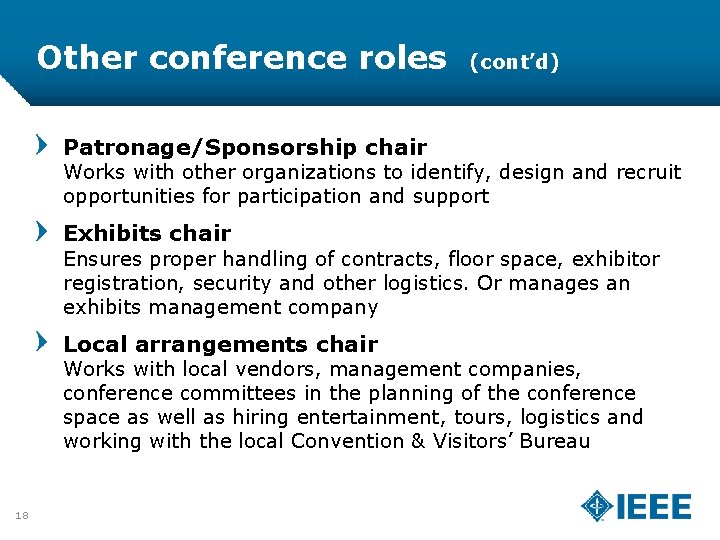 Other conference roles (cont'd)

Patronage/Sponsorship chair
Works with other organizations to identify, design and recruit opportunities for participation and support

Exhibits chair
Ensures proper handling of contracts, floor space, exhibitor registration, security and other logistics. Or manages an exhibits management company

Local arrangements chair
Works with local vendors, management companies, conference committees in the planning of the conference space as well as hiring entertainment, tours, logistics and working with the local Convention & Visitors' Bureau

18

IEEE